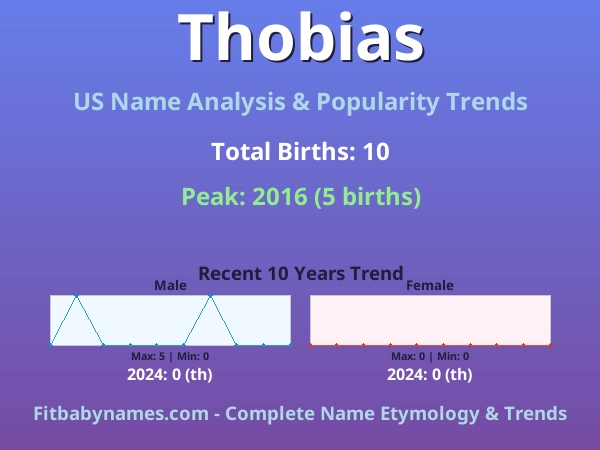 Thobias

US Name Analysis & Popularity Trends

Total Births: 10

Peak: 2016 (5 births)

Recent 10 Years Trend

Male

Max: 5 | Min: 0

2024: 0 (th)

Female

Max: 0 | Min: 0

2024: 0 (th)

Fitbabynames.com - Complete Name Etymology & Trends